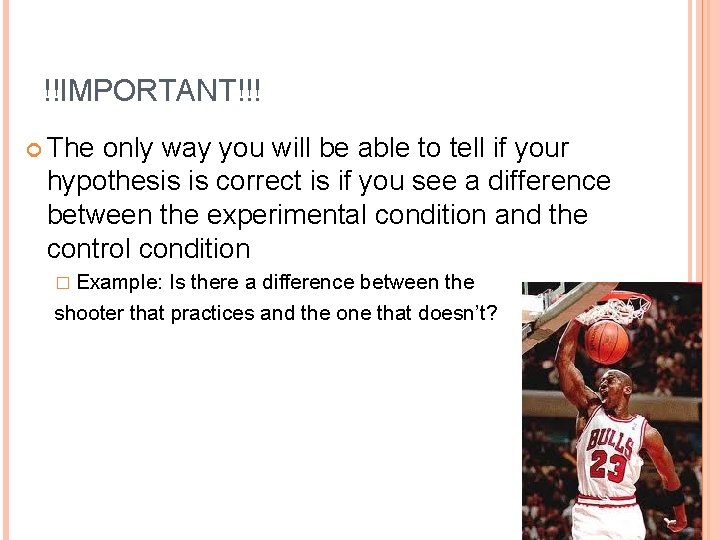 !!IMPORTANT!!!

The only way you will be able to tell if your hypothesis is correct is if you see a difference between the experimental condition and the control condition

Example: Is there a difference between the shooter that practices and the one that doesn't?

BULLS
23